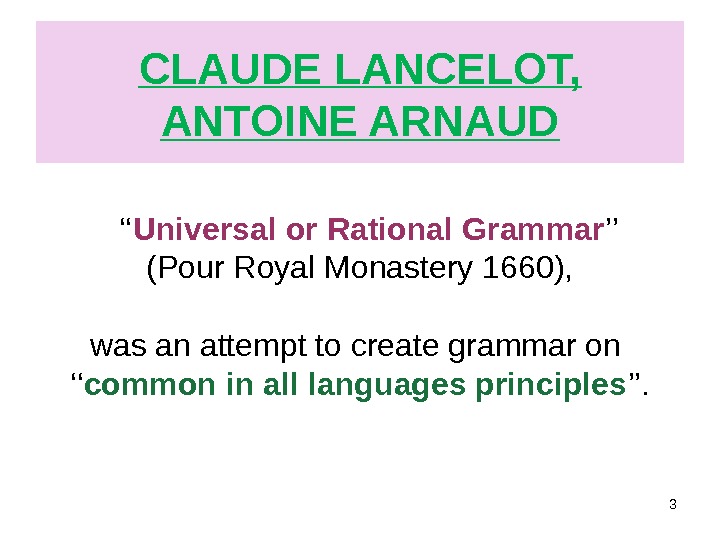 CLAUDE LANCELOT, ANTOINE ARNAUD

“Universal or Rational Grammar” (Pour Royal Monastery 1660),

was an attempt to create grammar on “common in all languages principles”.

3